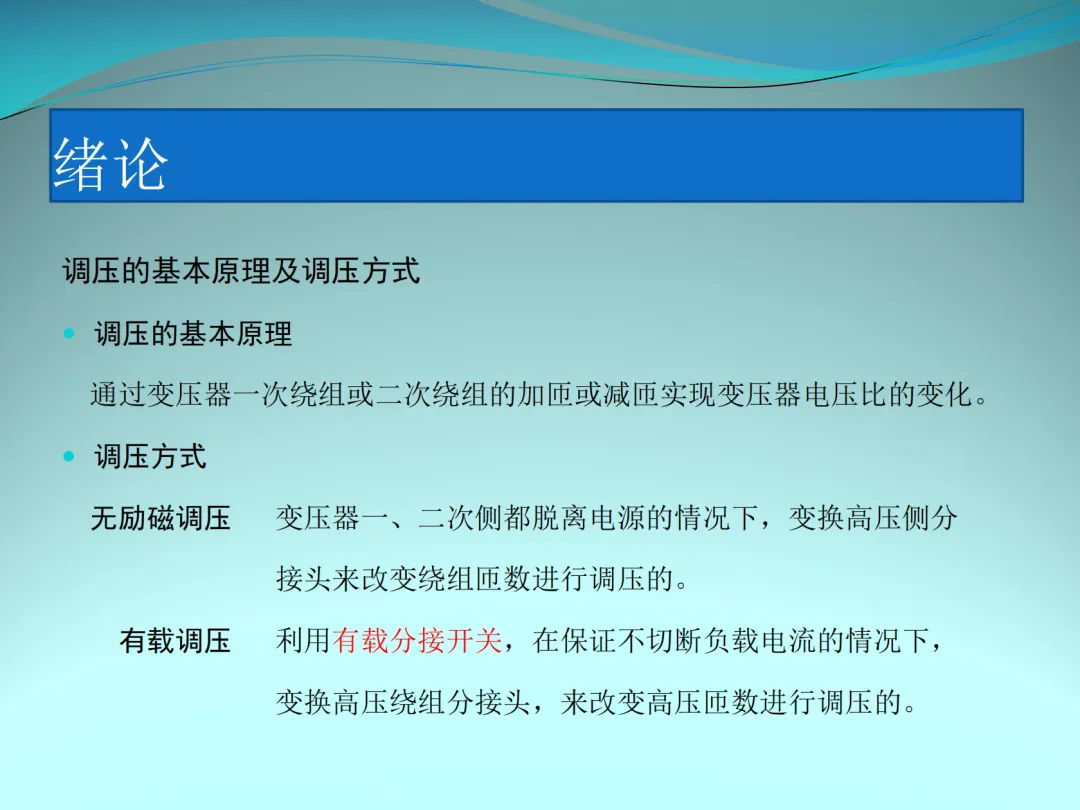 绪论

调压的基本原理及调压方式

调压的基本原理

通过变压器一次绕组或二次绕组的加匝或减匝实现变压器电压比的变化。

调压方式

无励磁调压　变压器一、二次侧都脱离电源的情况下，变换高压侧分接头来改变绕组匝数进行调压的。

有载调压　利用有载分接开关，在保证不切断负载电流的情况下，变换高压绕组分接头，来改变高压匝数进行调压的。